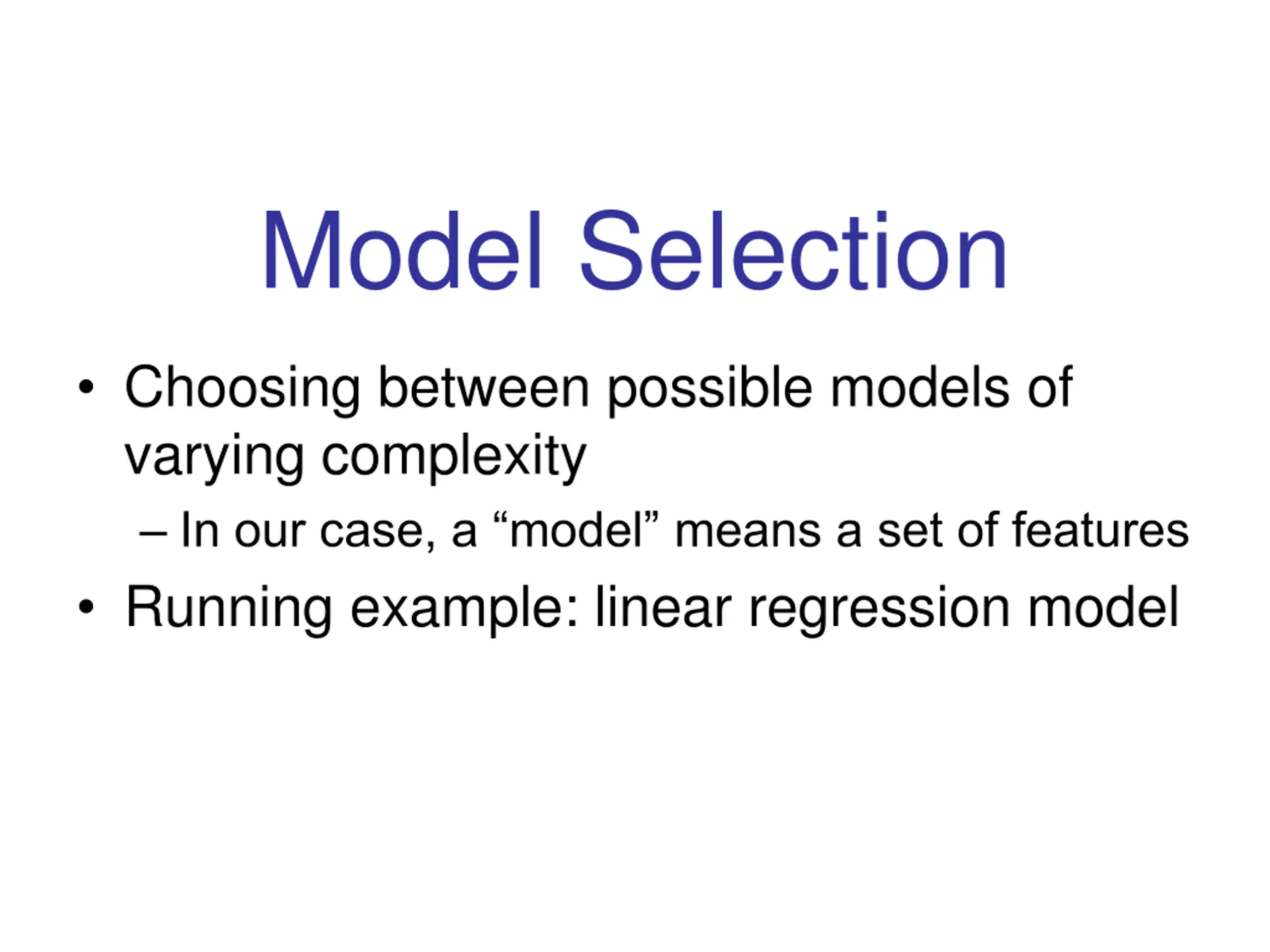 Model Selection

• Choosing between possible models of varying complexity
  – In our case, a “model” means a set of features
• Running example: linear regression model